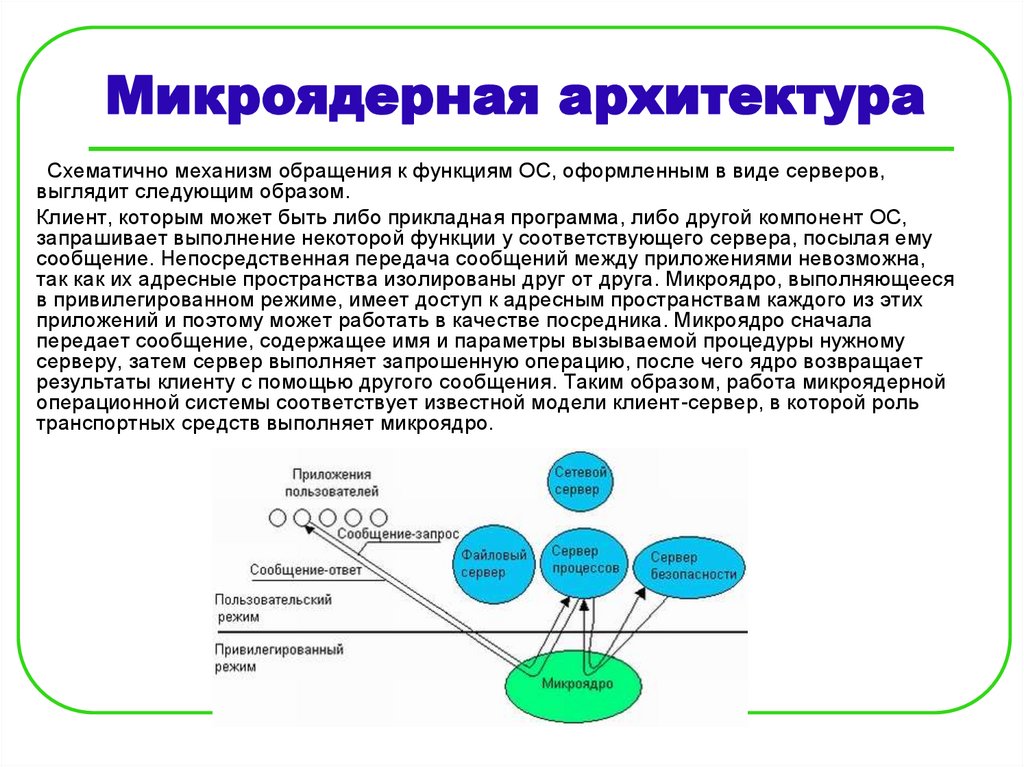 Микроядерная архитектура

Схематично механизм обращения к функциям ОС, оформленным в виде серверов, выглядит следующим образом.

Клиент, которым может быть либо прикладная программа, либо другой компонент ОС, запрашивает выполнение некоторой функции у соответствующего сервера, посылая ему сообщение. Непосредственная передача сообщений между приложениями невозможна, так как их адресные пространства изолированы друг от друга. Микроядро, выполняющееся в привилегированном режиме, имеет доступ к адресным пространствам каждого из этих приложений и поэтому может работать в качестве посредника. Микроядро сначала передает сообщение, содержащее имя и параметры вызываемой процедуры нужному серверу, затем сервер выполняет запрошенную операцию, после чего ядро возвращает результаты клиенту с помощью другого сообщения. Таким образом, работа микроядерной операционной системы соответствует известной модели клиент-сервер, в которой роль транспортных средств выполняет микроядро.

Приложения пользователей

Сообщение-запрос

Сообщение-ответ

Пользовательский режим

Привилегированный режим

Сетевой сервер

Файловый сервер

Сервер процессов

Сервер безопасности

Микроядро